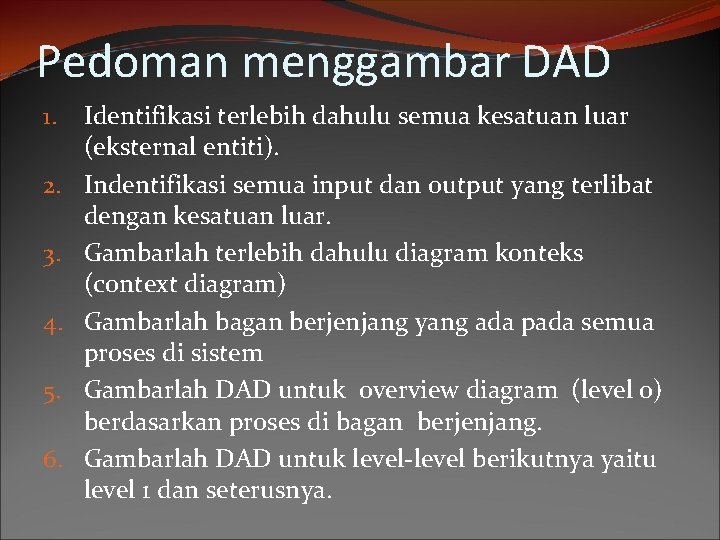 Pedoman menggambar DAD

1. Identifikasi terlebih dahulu semua kesatuan luar (eksternal entiti).
2. Indentifikasi semua input dan output yang terlibat dengan kesatuan luar.
3. Gambarlah terlebih dahulu diagram konteks (context diagram)
4. Gambarlah bagan berjenjang yang ada pada semua proses di sistem
5. Gambarlah DAD untuk overview diagram (level 0) berdasarkan proses di bagan berjenjang.
6. Gambarlah DAD untuk level-level berikutnya yaitu level 1 dan seterusnya.